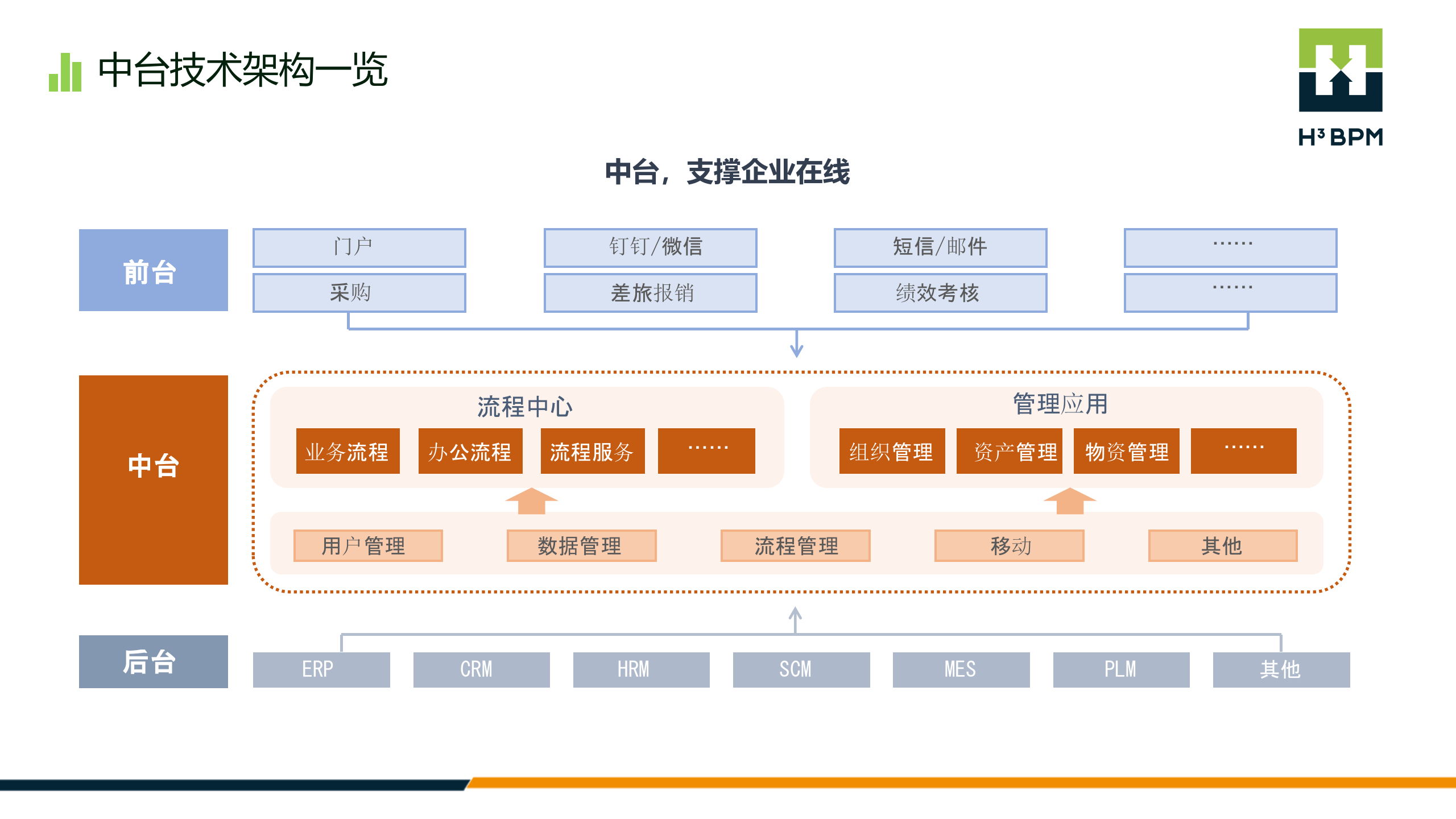 中台技术架构一览

H³ BPM

中台，支撑企业在线

前台

门户

钉钉/微信

短信/邮件

……

采购

差旅报销

绩效考核

……

中台

流程中心

业务流程

办公流程

流程服务

……

管理应用

组织管理

资产管理

物资管理

……

用户管理

数据管理

流程管理

移动

其他

后台

ERP

CRM

HRM

SCM

MES

PLM

其他